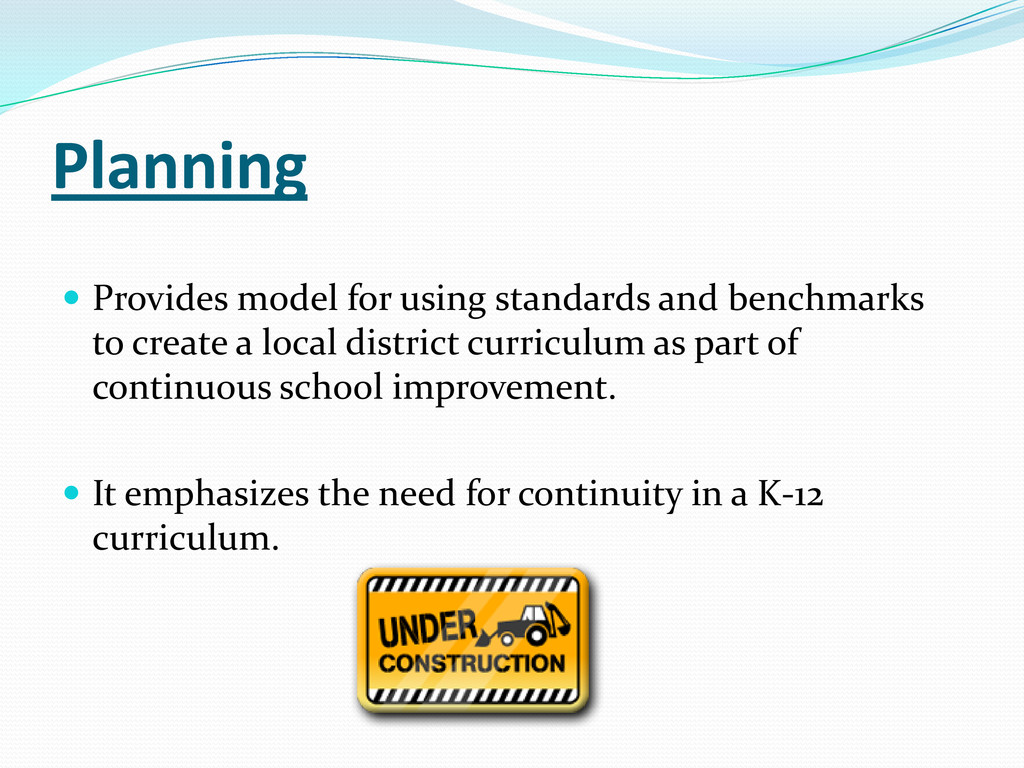 Planning

Provides model for using standards and benchmarks to create a local district curriculum as part of continuous school improvement.

It emphasizes the need for continuity in a K-12 curriculum.

UNDER CONSTRUCTION